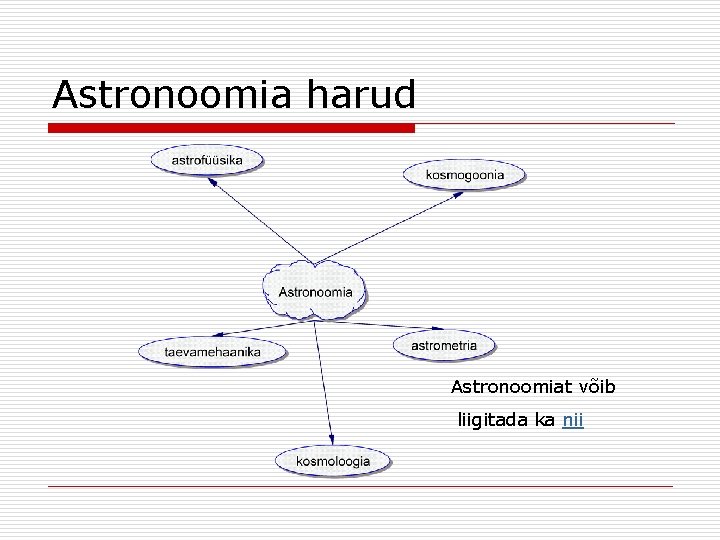 Astronoomia harud

astrofüüsika

kosmogoonia

Astronoomia

taevamehaanika

astrometria

kosmoloogia

Astronoomiat võib liigitada ka nii